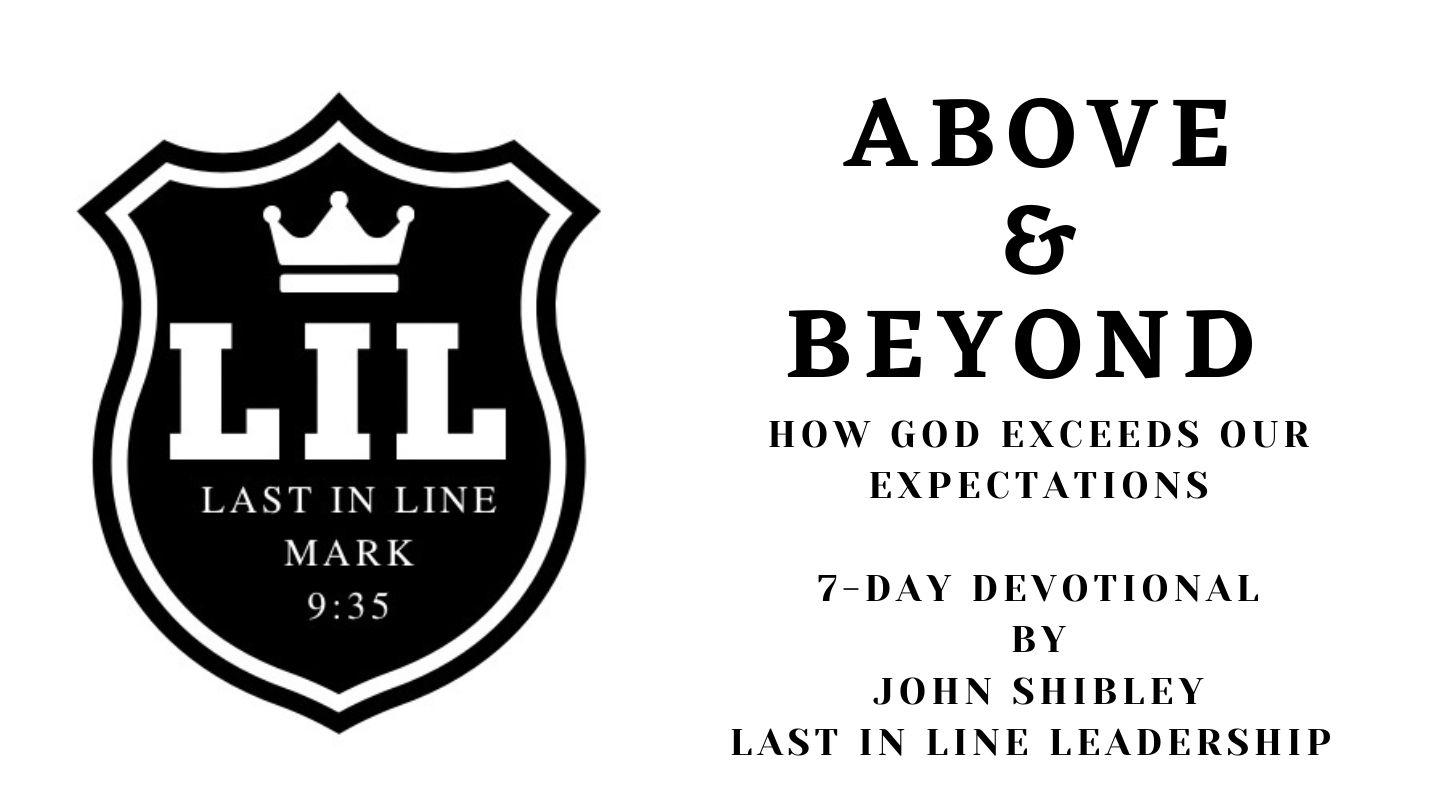 LIL
LAST IN LINE
MARK
9:35

ABOVE
&
BEYOND
HOW GOD EXCEEDS OUR EXPECTATIONS

7-DAY DEVOTIONAL
BY
JOHN SHIBLEY
LAST IN LINE LEADERSHIP